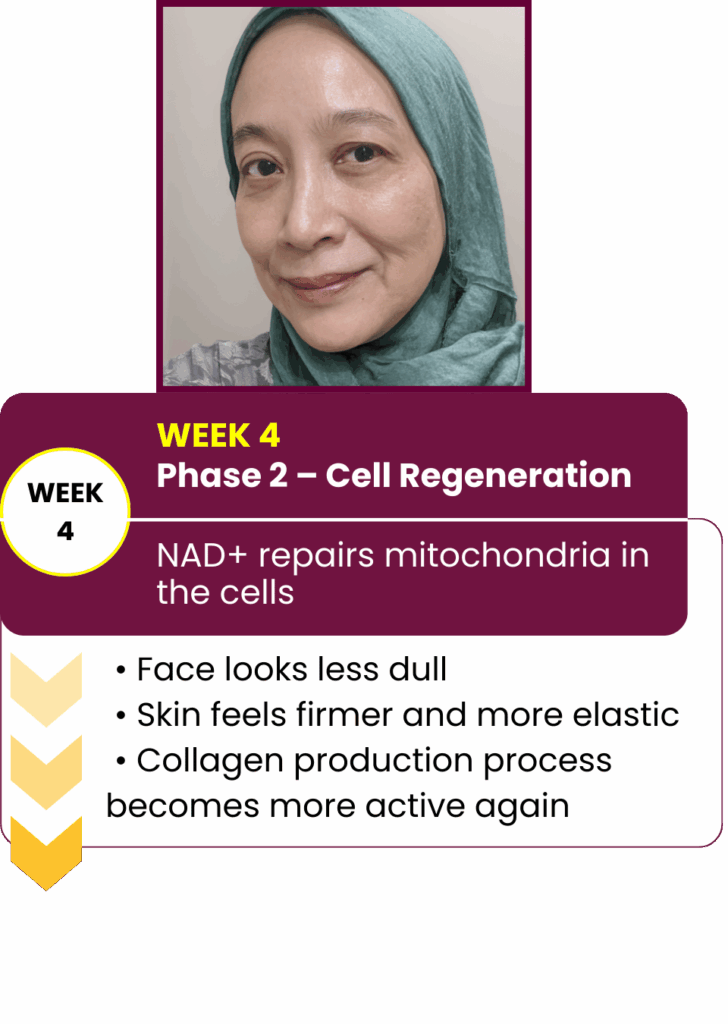 WEEK 4

WEEK 4
Phase 2 – Cell Regeneration

NAD+ repairs mitochondria in the cells

• Face looks less dull
• Skin feels firmer and more elastic
• Collagen production process becomes more active again